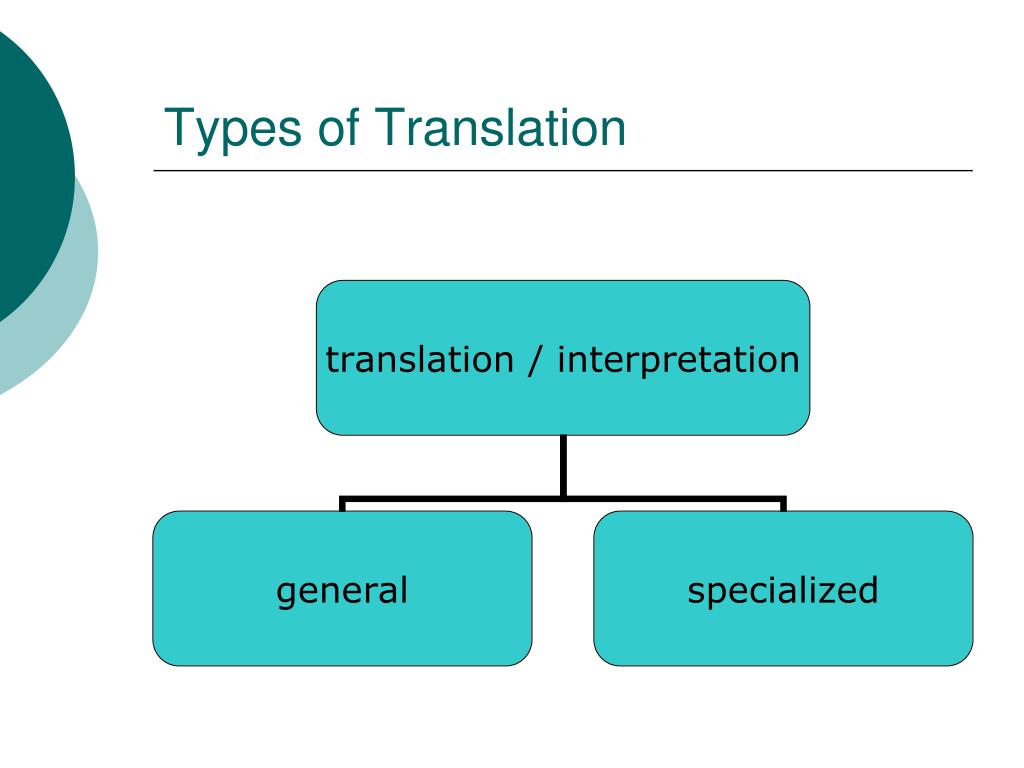 Types of Translation

translation / interpretation

general

specialized